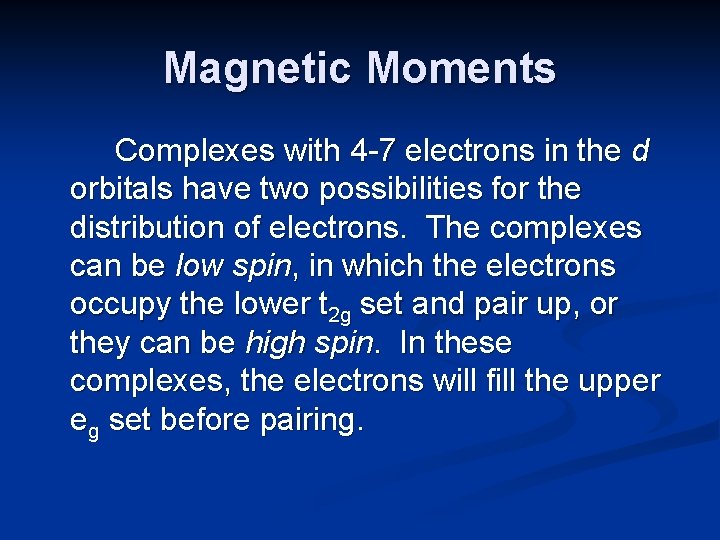 Magnetic Moments

Complexes with 4-7 electrons in the d orbitals have two possibilities for the distribution of electrons. The complexes can be low spin, in which the electrons occupy the lower $t_{2g}$ set and pair up, or they can be high spin. In these complexes, the electrons will fill the upper $e_g$ set before pairing.